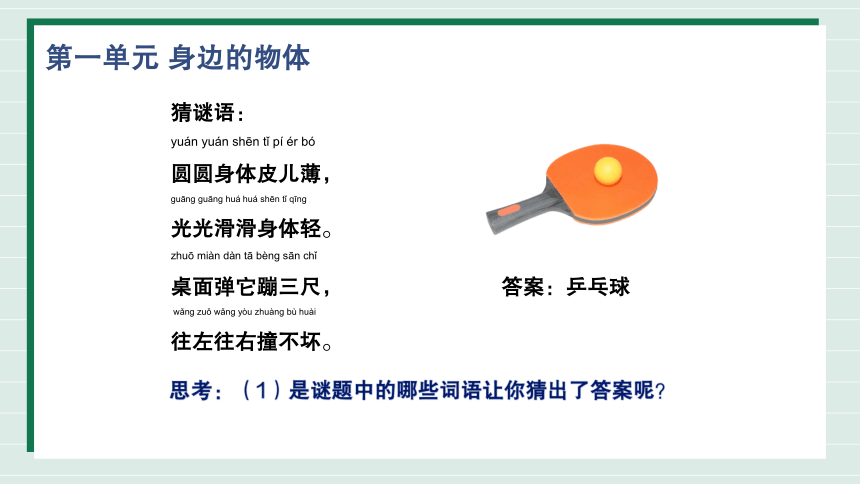 第一单元 身边的物体

猜谜语：

yuán yuán shēn tǐ pí ér bó

圆圆身体皮儿薄，

guāng guāng huá huá shēn tǐ qīng

光光滑滑身体轻。

zhuō miàn dàn tā bèng sān chǐ

桌面弹它蹦三尺，

wǎng zuǒ wǎng yòu zhuàng bú huài

往左往右撞不坏。

答案：乒乓球

思考：（1）是谜题中的哪些词语让你猜出了答案呢？